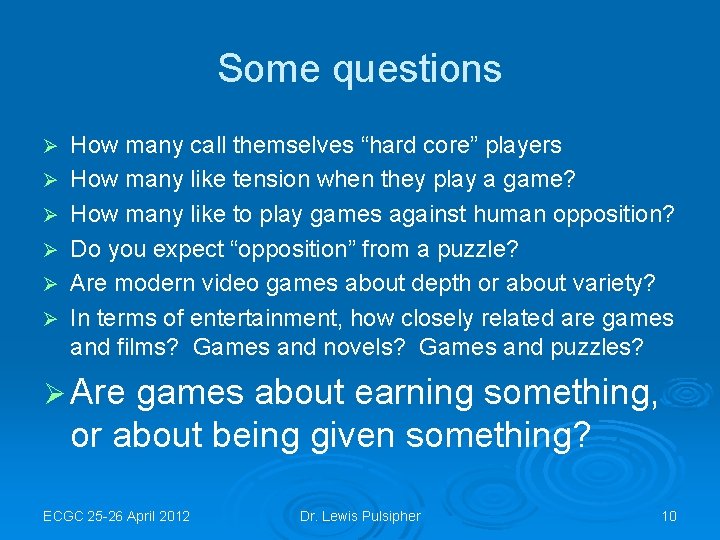 Some questions

➢ How many call themselves “hard core” players
➢ How many like tension when they play a game?
➢ How many like to play games against human opposition?
➢ Do you expect “opposition” from a puzzle?
➢ Are modern video games about depth or about variety?
➢ In terms of entertainment, how closely related are games and films? Games and novels? Games and puzzles?
➢ Are games about earning something, or about being given something?

ECGC 25-26 April 2012 Dr. Lewis Pulsipher 10